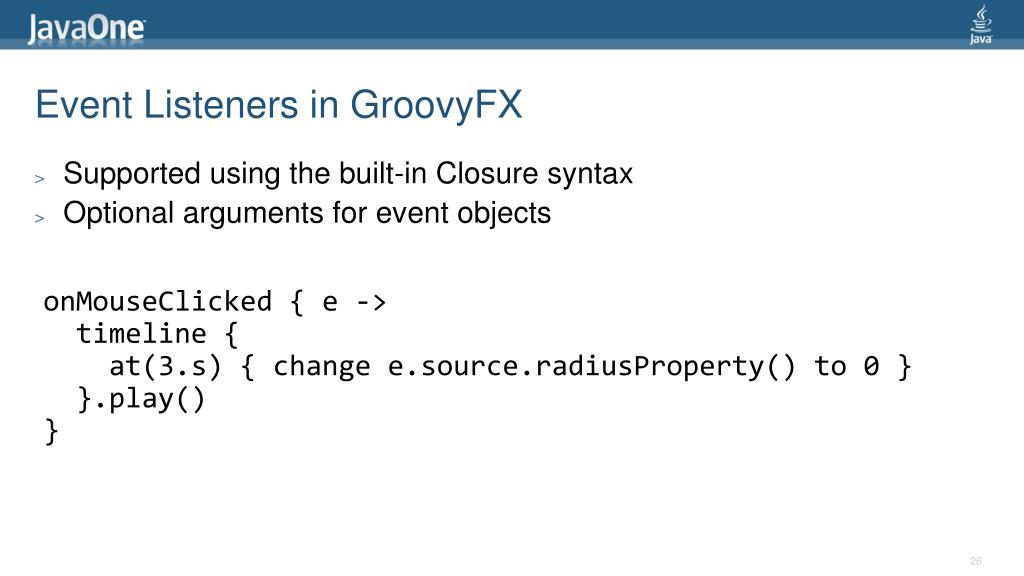 JavaOne

Java

Event Listeners in GroovyFX

> Supported using the built-in Closure syntax
> Optional arguments for event objects

onMouseClicked { e ->
  timeline {
    at(3.s) { change e.source.radiusProperty() to 0 }
  }.play()
}

26